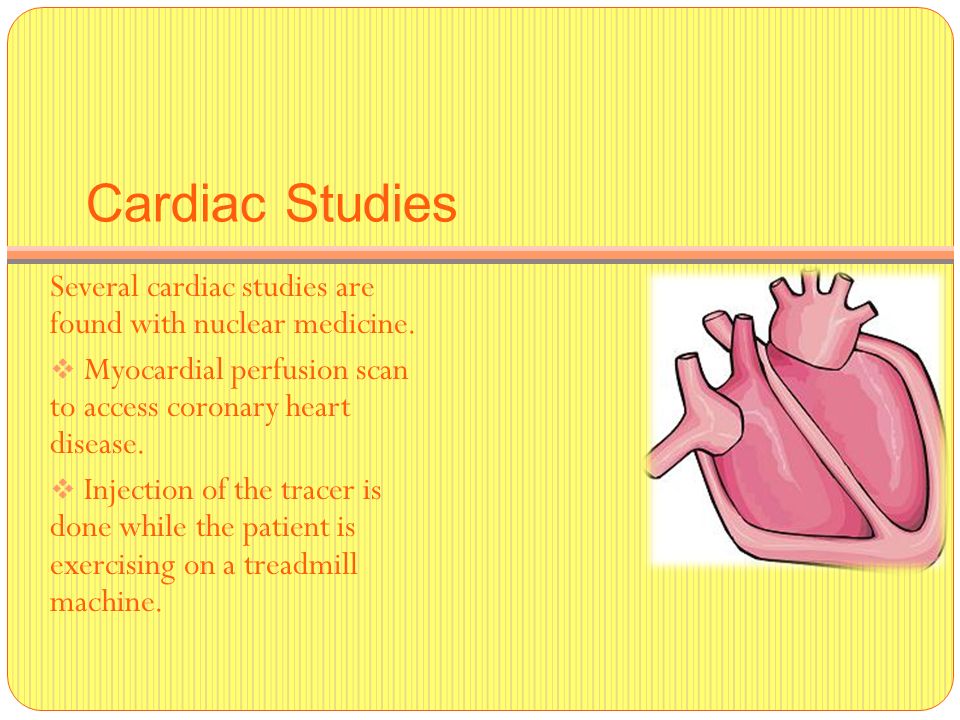 Cardiac Studies

Several cardiac studies are found with nuclear medicine.

❖ Myocardial perfusion scan to access coronary heart disease.

❖ Injection of the tracer is done while the patient is exercising on a treadmill machine.